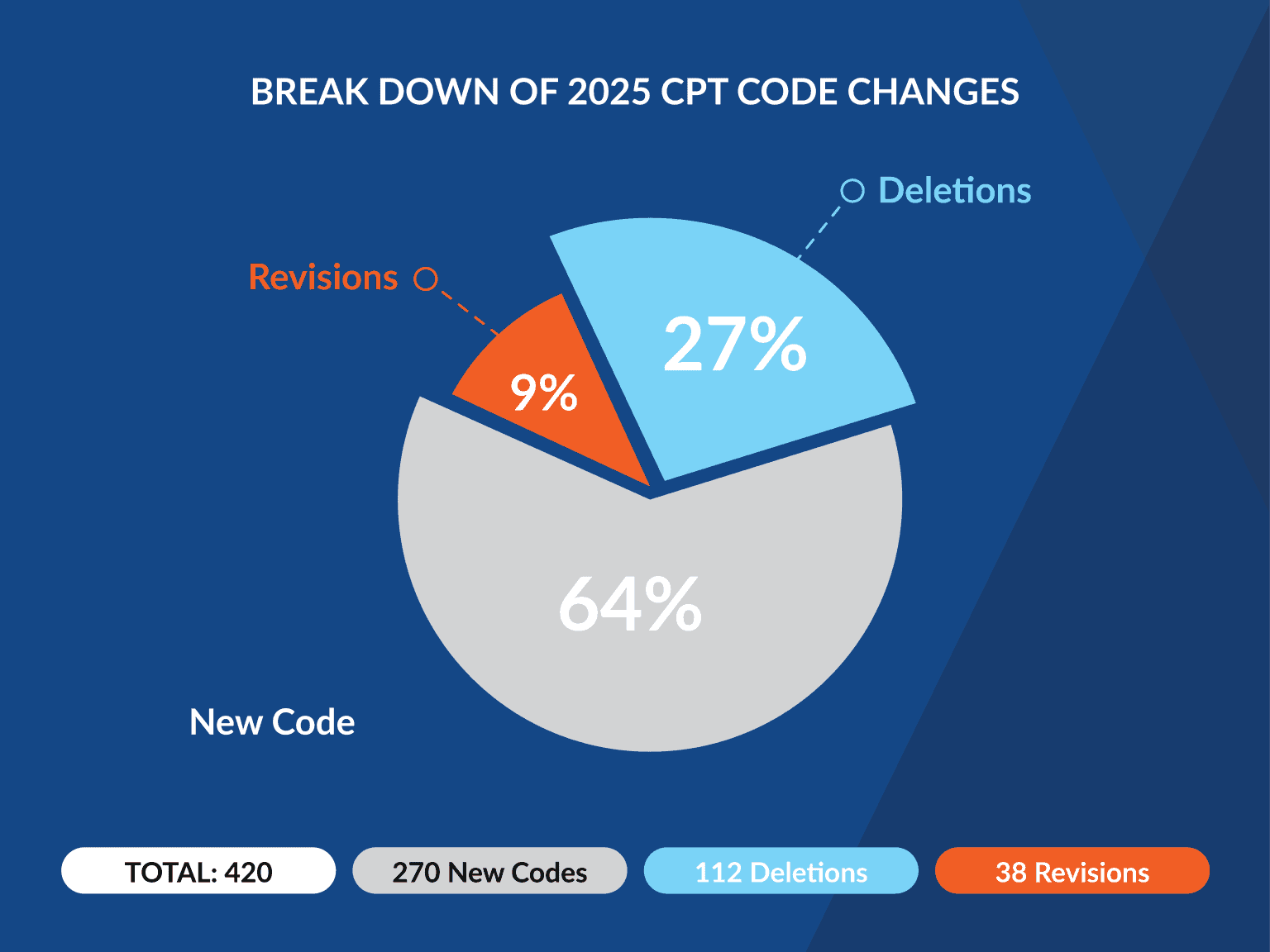 BREAK DOWN OF 2025 CPT CODE CHANGES

Deletions

Revisions

27%

9%

64%

New Code

TOTAL: 420

270 New Codes

112 Deletions

38 Revisions